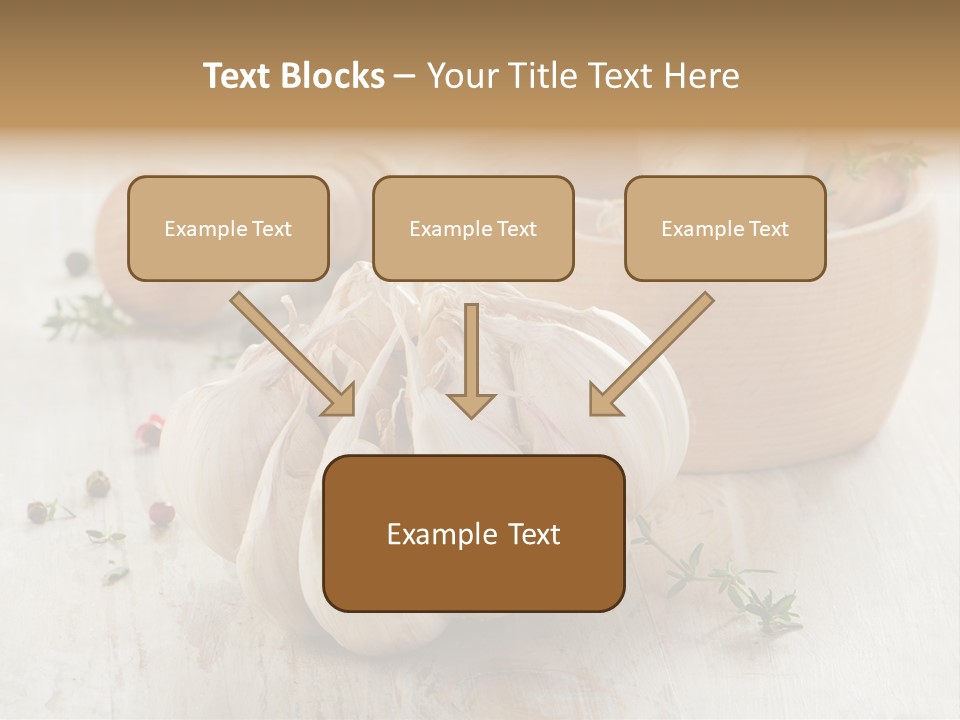 Text Blocks – Your Title Text Here

Example Text

Example Text

Example Text

Example Text